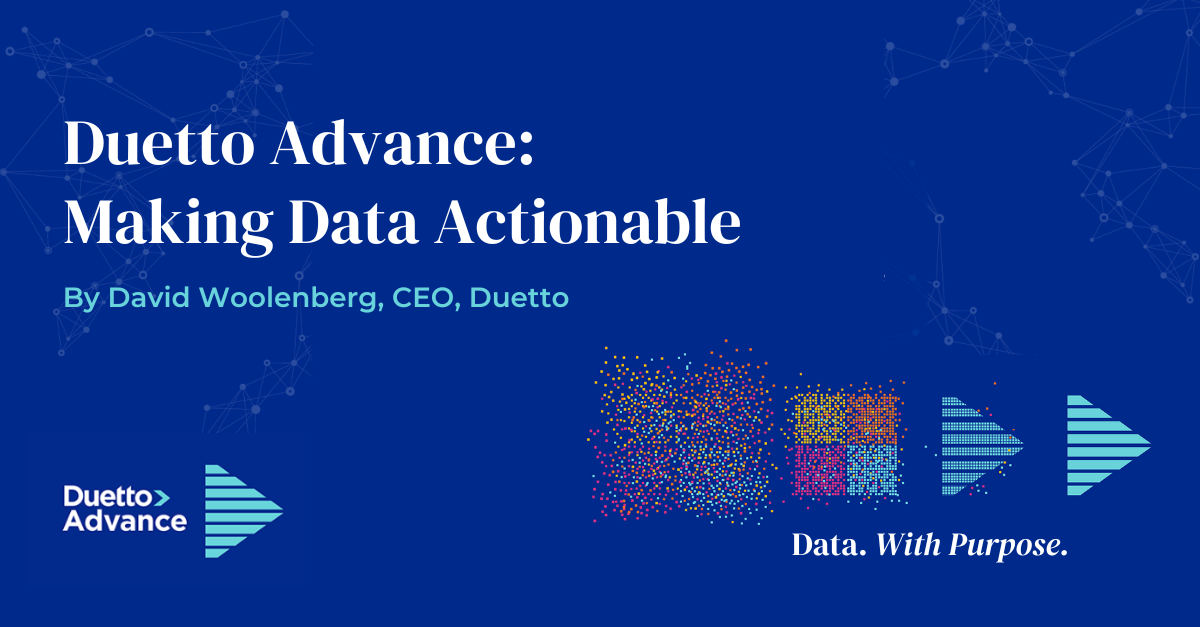 Duetto Advance:
Making Data Actionable

By David Woolenberg, CEO, Duetto

Duetto Advance

Data. With Purpose.